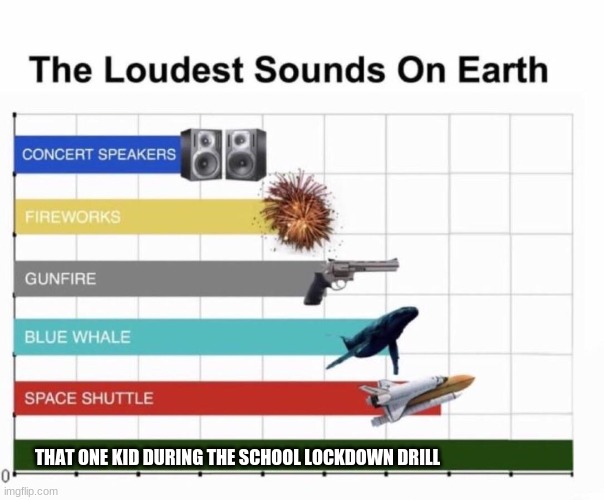 The Loudest Sounds On Earth

CONCERT SPEAKERS

FIREWORKS

GUNFIRE

BLUE WHALE

SPACE SHUTTLE

THAT ONE KID DURING THE SCHOOL LOCKDOWN DRILL

0

imgflip.com